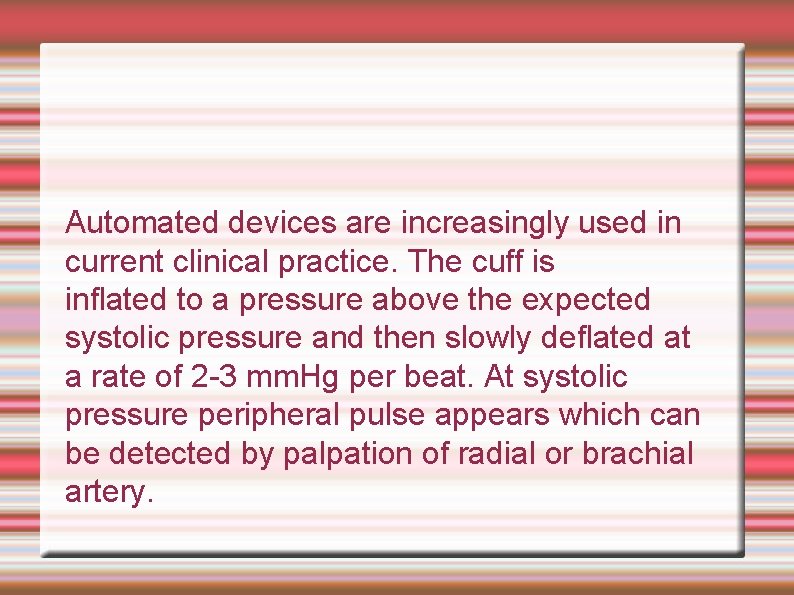 Automated devices are increasingly used in current clinical practice. The cuff is inflated to a pressure above the expected systolic pressure and then slowly deflated at a rate of 2-3 mmHg per beat. At systolic pressure peripheral pulse appears which can be detected by palpation of radial or brachial artery.